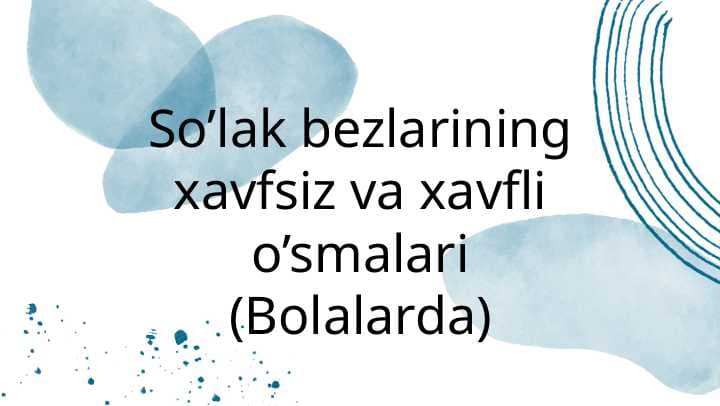 So’lak bezlarining xavfsiz va xavfli o’smalari (Bolalarda)